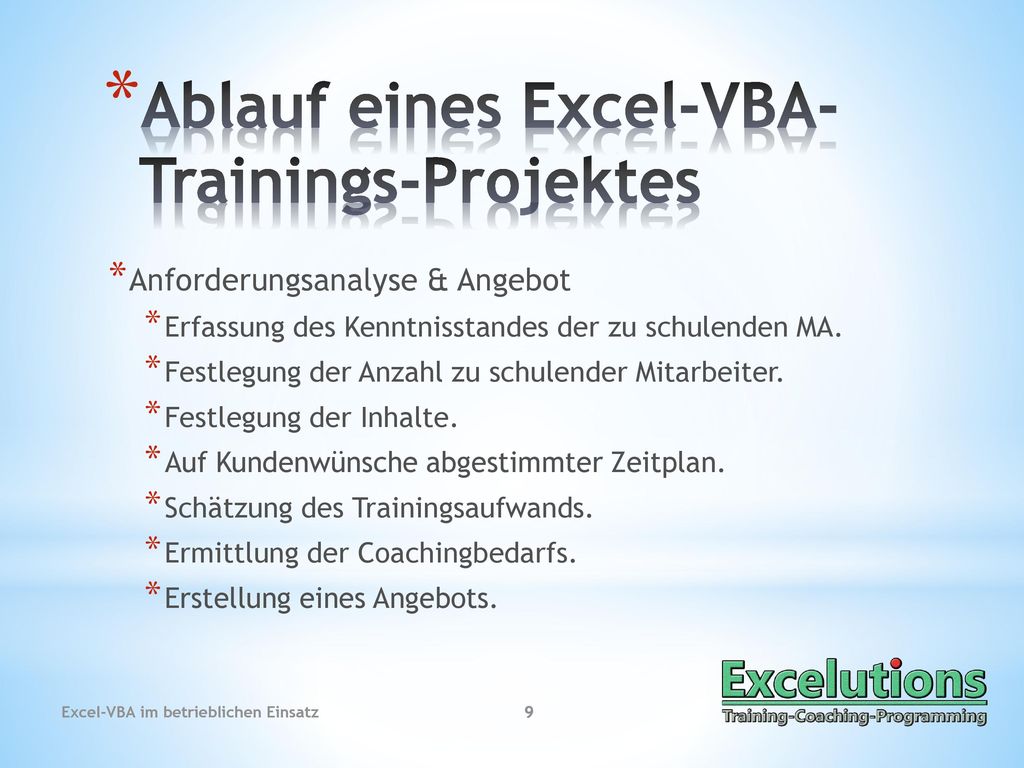 * Ablauf eines Excel-VBA-Trainings-Projektes

* Anforderungsanalyse & Angebot
* Erfassung des Kenntnisstandes der zu schulenden MA.
* Festlegung der Anzahl zu schulender Mitarbeiter.
* Festlegung der Inhalte.
* Auf Kundenwünsche abgestimmter Zeitplan.
* Schätzung des Trainingsaufwands.
* Ermittlung der Coachingbedarfs.
* Erstellung eines Angebots.

Excel-VBA im betrieblichen Einsatz

9

Excelutions
Training-Coaching-Programming